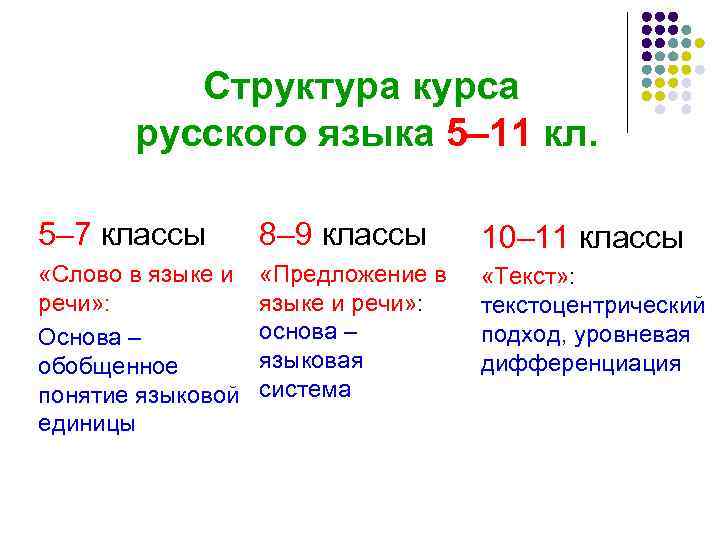 Структура курса русского языка 5–11 кл.

5–7 классы

«Слово в языке и речи»:

Основа – обобщенное понятие языковой единицы

8–9 классы

«Предложение в языке и речи»:

основа – языковая система

10–11 классы

«Текст»:

текстоцентрический подход, уровневая дифференциация